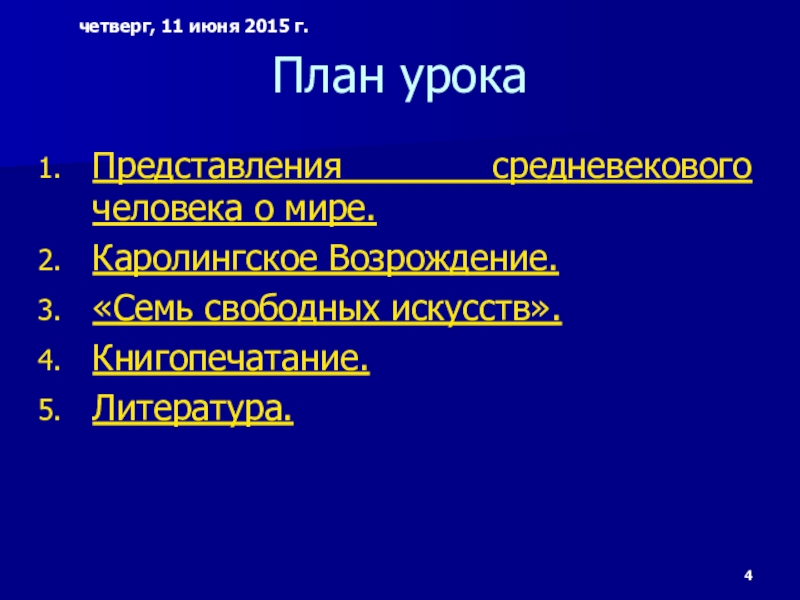 четверг, 11 июня 2015 г.

План урока

1. Представления средневекового человека о мире.
2. Каролингское Возрождение.
3. «Семь свободных искусств».
4. Книгопечатание.
5. Литература.

4